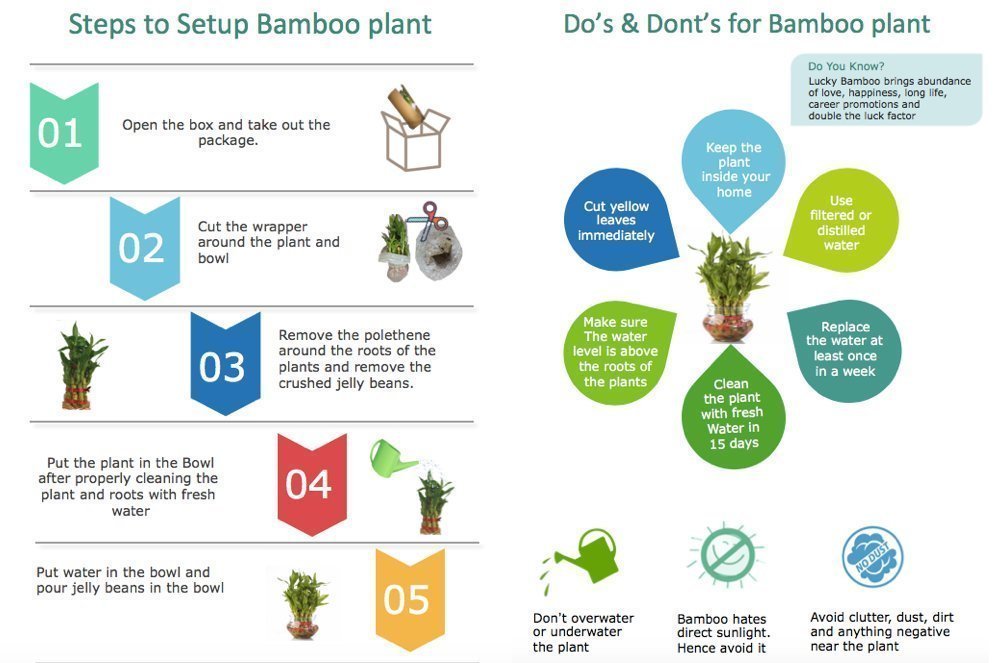 Steps to Setup Bamboo plant

01
Open the box and take out the package.

02
Cut the wrapper around the plant and bowl

03
Remove the polethene around the roots of the plants and remove the crushed jelly beans.

04
Put the plant in the Bowl after properly cleaning the plant and roots with fresh water

05
Put water in the bowl and pour jelly beans in the bowl

Do's & Dont's for Bamboo plant

Do You Know?
Lucky Bamboo brings abundance of love, happiness, long life, career promotions and double the luck factor

Keep the plant inside your home

Use filtered or distilled water

Replace the water at least once in a week

Clean the plant with fresh Water in 15 days

Make sure The water level is above the roots of the plants

Cut yellow leaves immediately

NO DUST

Don't overwater or underwater the plant

Bamboo hates direct sunlight. Hence avoid it

Avoid clutter, dust, dirt and anything negative near the plant